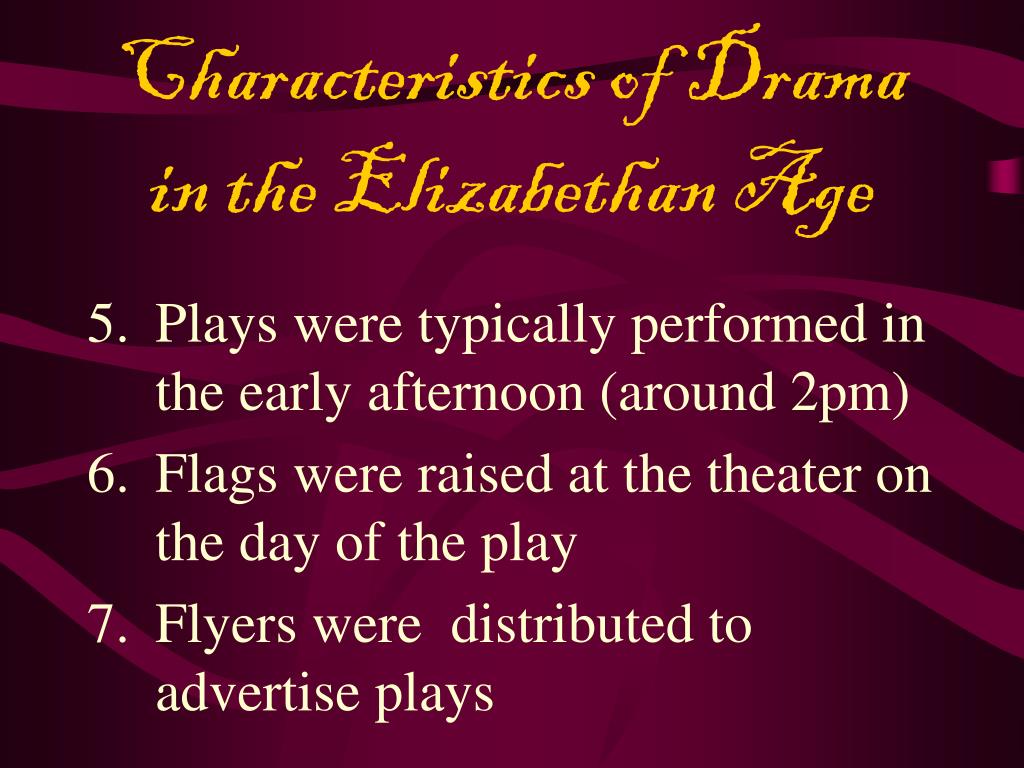 Characteristics of Drama in the Elizabethan Age

5. Plays were typically performed in the early afternoon (around 2pm)
6. Flags were raised at the theater on the day of the play
7. Flyers were distributed to advertise plays